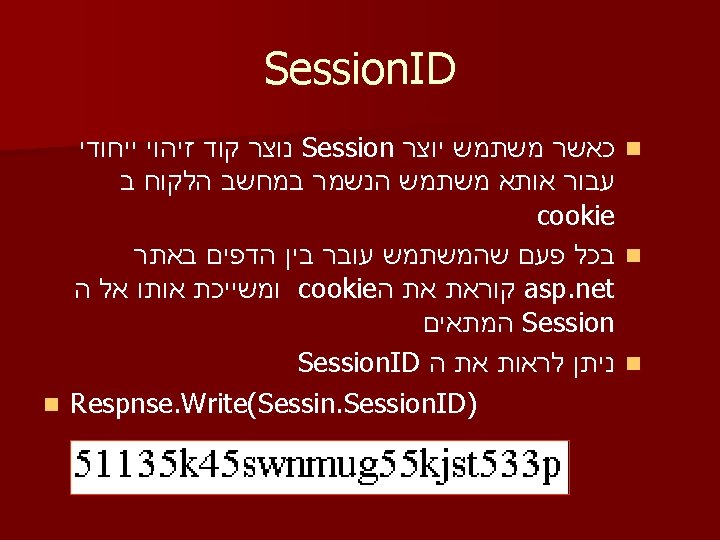 SessionID

כאשר משתמש יוצר Session נוצר קוד זיהוי ייחודי עבור אותא משתמש הנשמר במחשב הלקוח ב cookie

בכל פעם שהמשתמש עובר בין הדפים באתר asp.net קוראת את הcookie ומשייכת אותו אל ה Session המתאים

ניתן לראות את ה SessionID

Respnse.Write(Sessin.SessionID)

51135k45swnmug55kjst533p